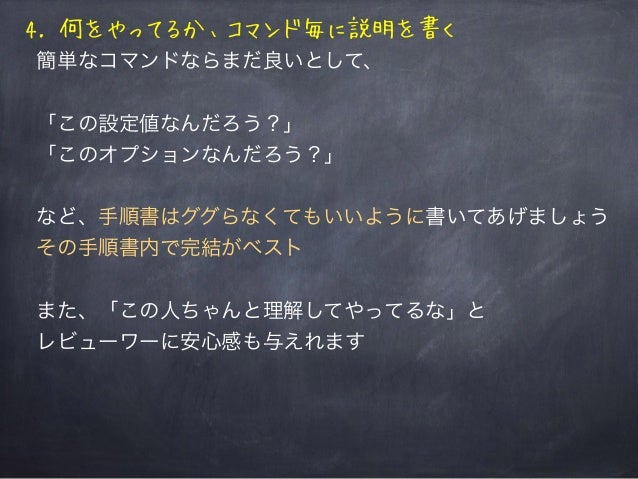 4. 何をやってるか、コマンド毎に説明を書く
簡単なコマンドならまだ良いとして、

「この設定値なんだろう？」
「このオプションなんだろう？」

など、手順書はググらなくてもいいように書いてあげましょう
その手順書内で完結がベスト

また、「この人ちゃんと理解してやってるな」と
レビューワーに安心感も与えれます